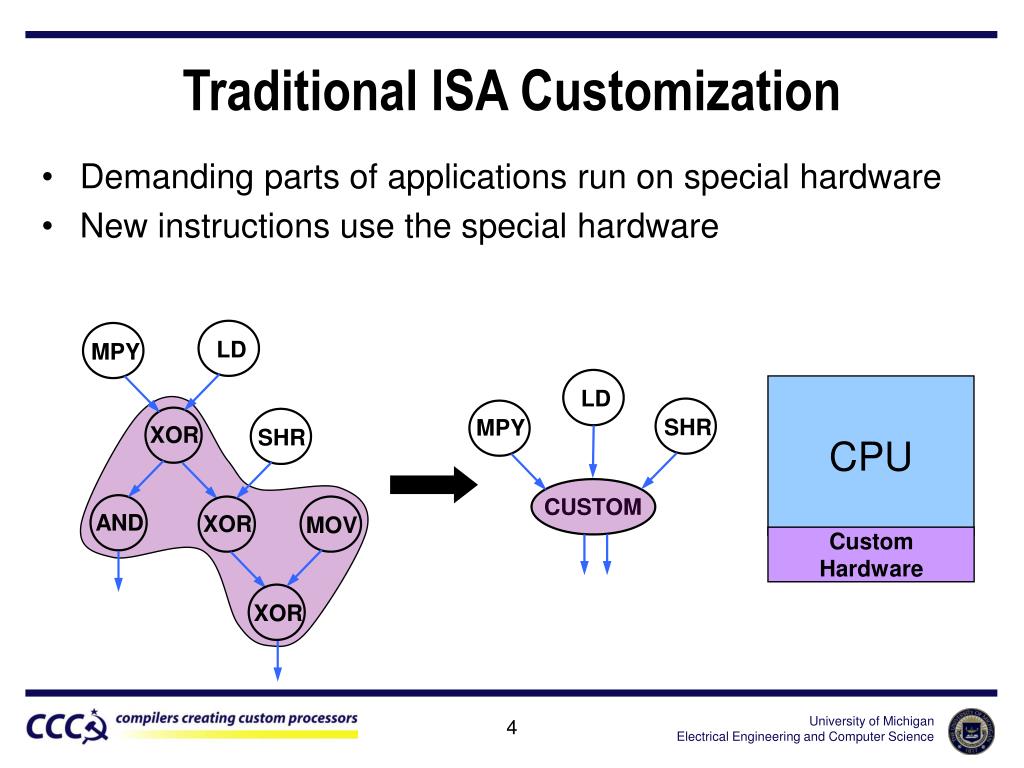 Traditional ISA Customization

• Demanding parts of applications run on special hardware
• New instructions use the special hardware

MPY
LD
XOR
SHR
AND
XOR
MOV
XOR

LD
MPY
SHR
CUSTOM

CPU
Custom Hardware

CCC compilers creating custom processors

4

University of Michigan
Electrical Engineering and Computer Science